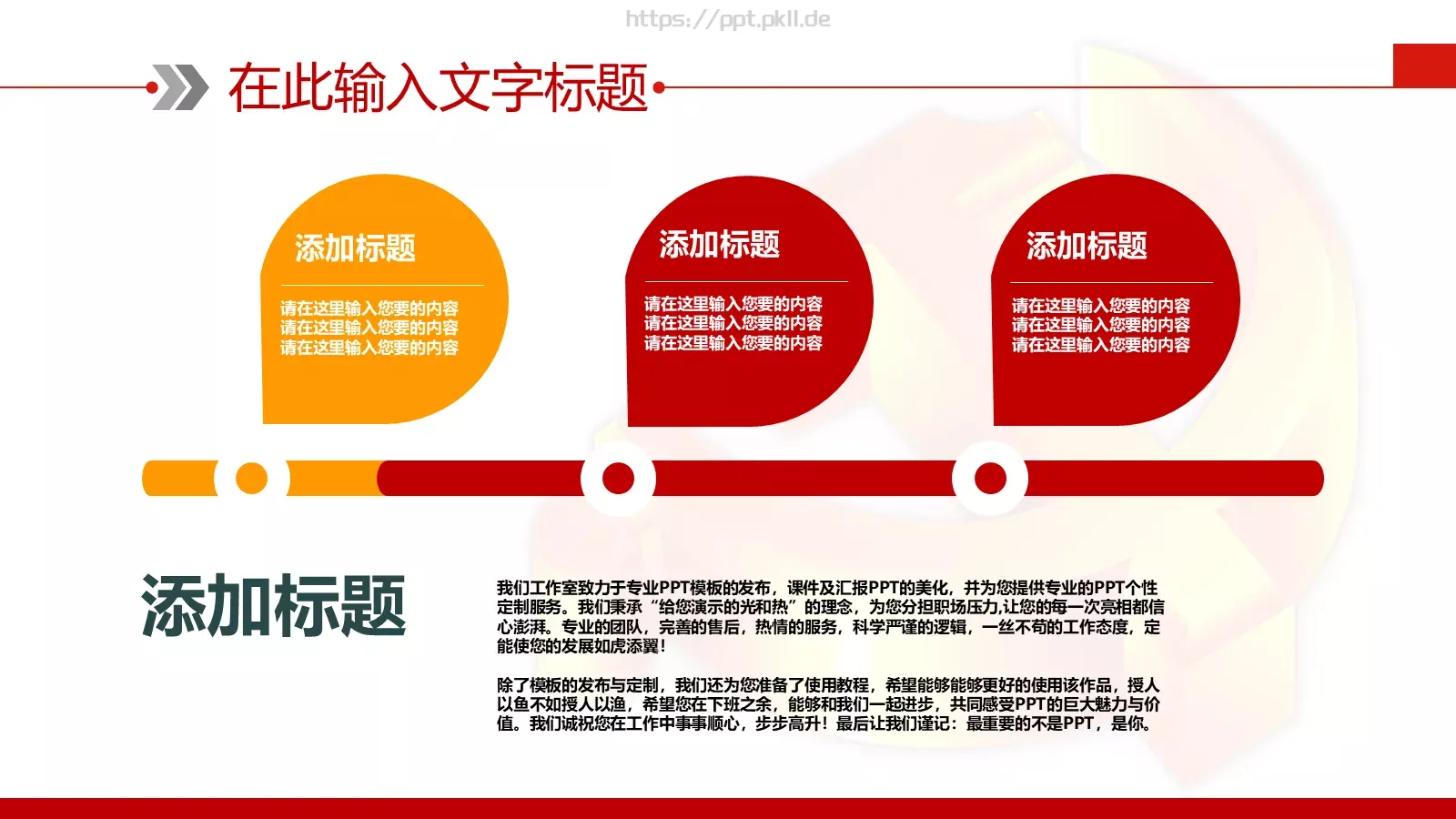 https://ppt.pkll.de

在此输入文字标题

添加标题

请在这里输入您要的内容
请在这里输入您要的内容
请在这里输入您要的内容

添加标题

请在这里输入您要的内容
请在这里输入您要的内容
请在这里输入您要的内容

添加标题

请在这里输入您要的内容
请在这里输入您要的内容
请在这里输入您要的内容

添加标题

我们工作室致力于专业PPT模板的发布，课件及汇报PPT的美化，并为您提供专业的PPT个性定制服务。我们秉承“给您演示的光和热”的理念，为您分担职场压力,让您的每一次亮相都信心澎湃。专业的团队，完善的售后，热情的服务，科学严谨的逻辑，一丝不苟的工作态度，定能使您的发展如虎添翼！

除了模板的发布与定制，我们还为您准备了使用教程，希望能够能够更好的使用该作品，授人以鱼不如授人以渔，希望您在下班之余，能够和我们一起进步，共同感受PPT的巨大魅力与价值。我们诚祝您在工作中事事顺心，步步高升！最后让我们谨记：最重要的不是PPT，是你。